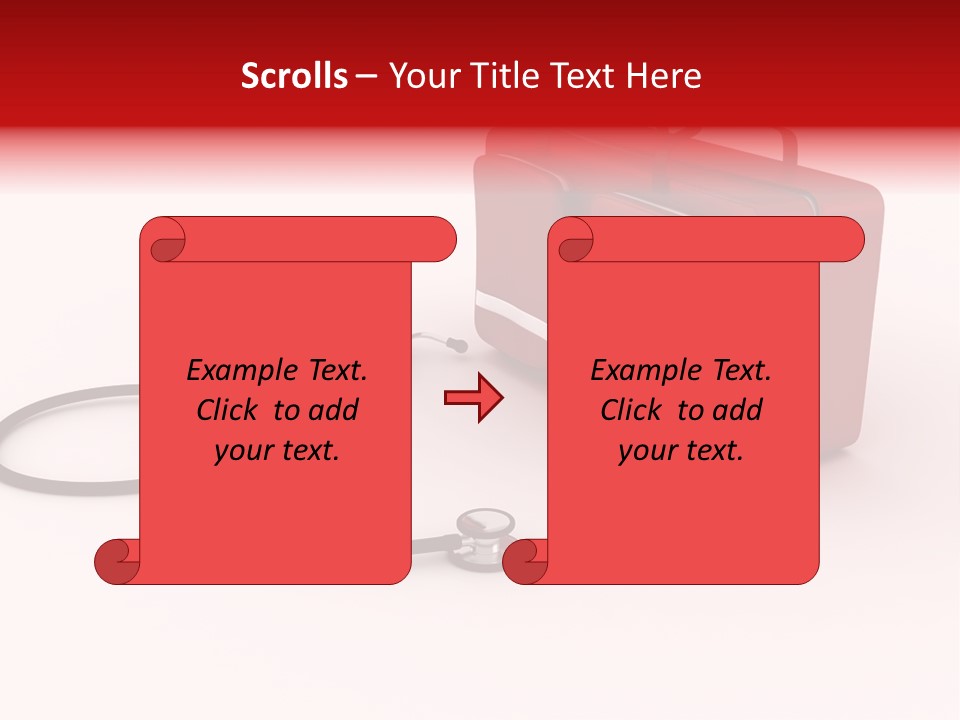 Scrolls – Your Title Text Here

Example Text. Click to add your text.

Example Text. Click to add your text.